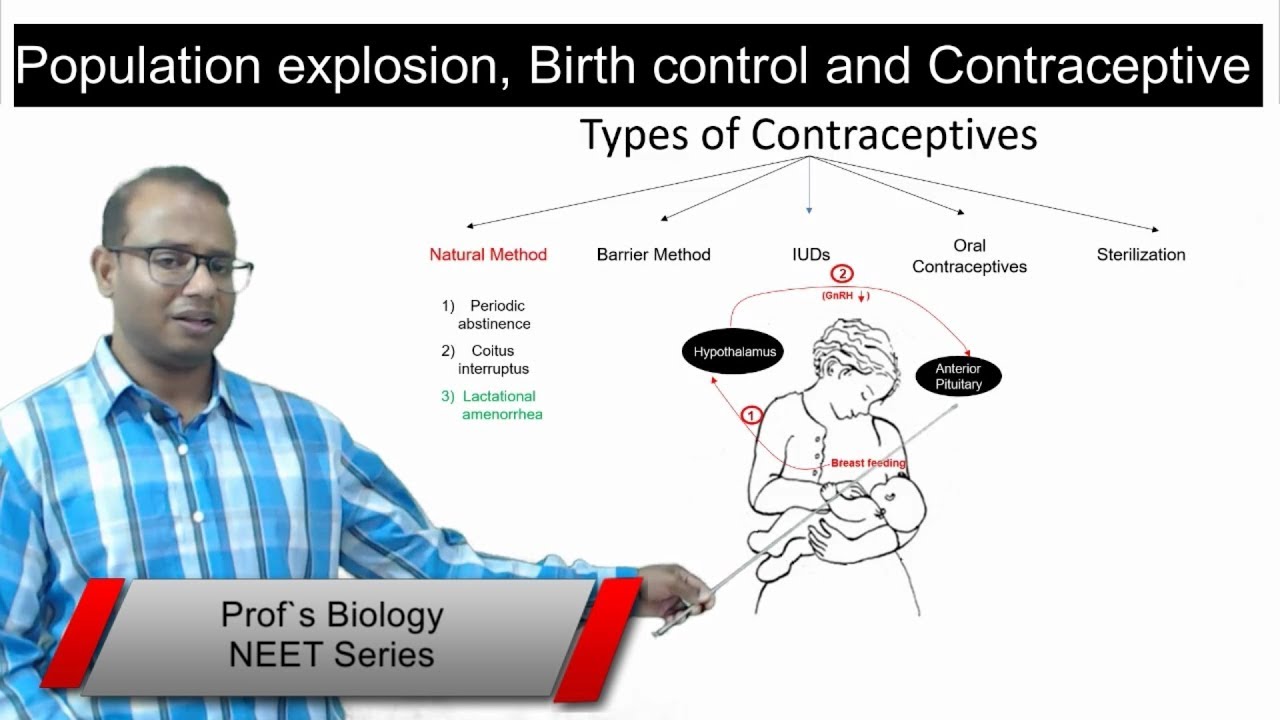 Population explosion, Birth control and Contraceptive

Types of Contraceptives

Natural Method

Barrier Method

IUDs

Oral Contraceptives

Sterilization

1) Periodic abstinence

2) Coitus interruptus

3) Lactational amenorrhea

2

(GnRH ↓)

Hypothalamus

Anterior Pituitary

1

Breast feeding

Prof`s Biology
NEET Series